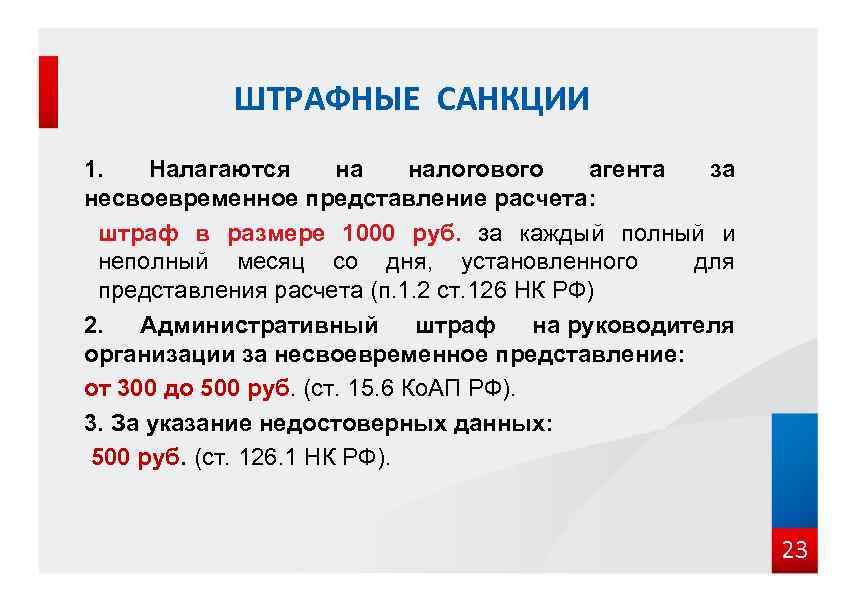 ШТРАФНЫЕ САНКЦИИ

1. Налагаются на налогового агента за несвоевременное представление расчета:

штраф в размере 1000 руб. за каждый полный и неполный месяц со дня, установленного для представления расчета (п.1.2 ст.126 НК РФ)

2. Административный штраф на руководителя организации за несвоевременное представление:

от 300 до 500 руб. (ст. 15.6 КоАП РФ).

3. За указание недостоверных данных:

500 руб. (ст. 126.1 НК РФ).

23